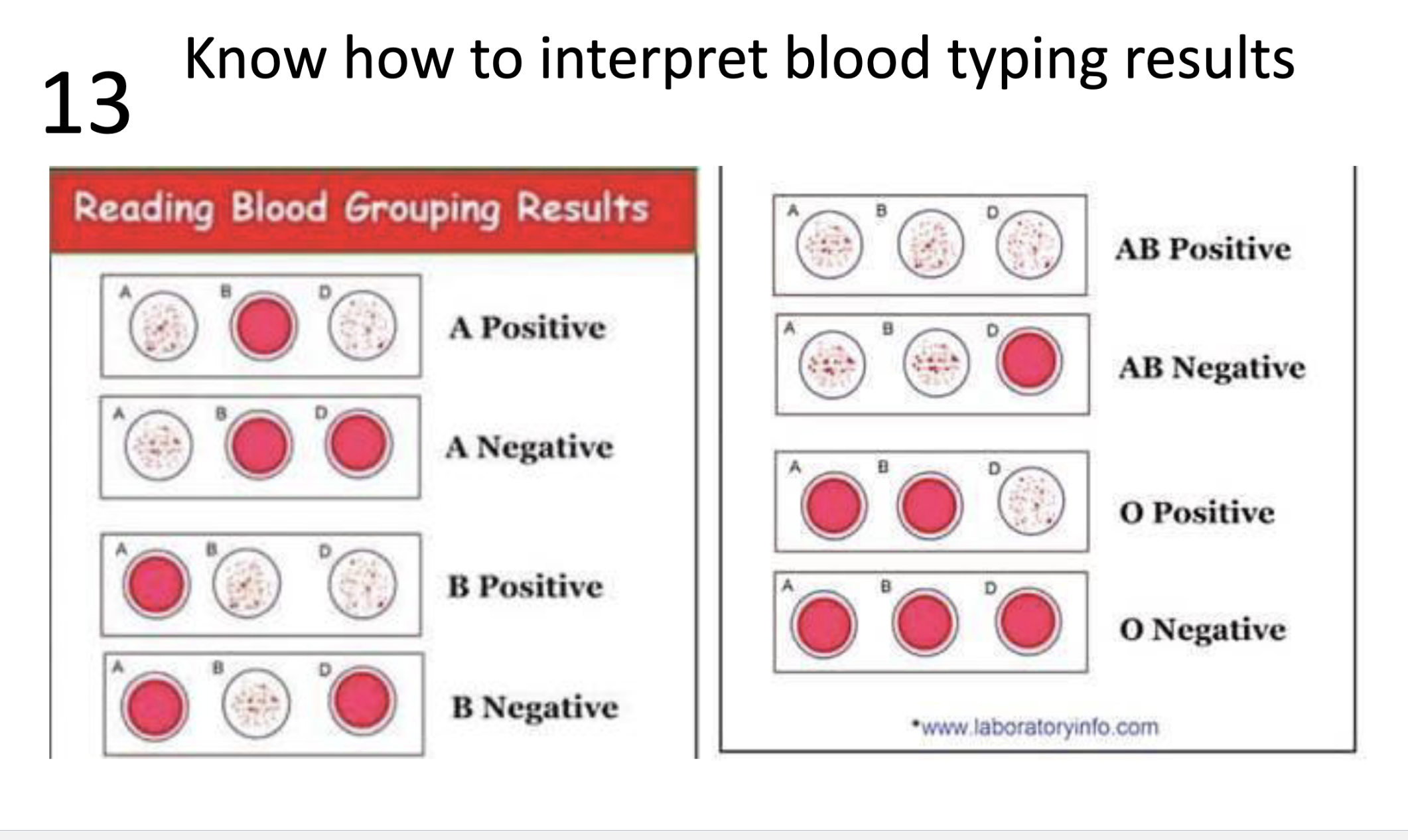 13

Know how to interpret blood typing results

Reading Blood Grouping Results

A
B
D
A Positive

A
B
D
A Negative

A
B
D
B Positive

A
B
D
B Negative

A
B
D
AB Positive

A
B
D
AB Negative

A
B
D
O Positive

A
B
D
O Negative

*www.laboratoryinfo.com